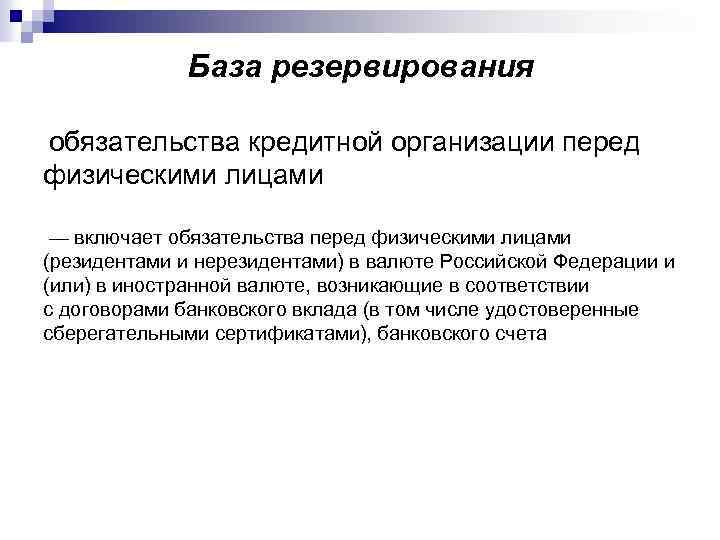 База резервирования

обязательства кредитной организации перед физическими лицами

— включает обязательства перед физическими лицами (резидентами и нерезидентами) в валюте Российской Федерации и (или) в иностранной валюте, возникающие в соответствии с договорами банковского вклада (в том числе удостоверенные сберегательными сертификатами), банковского счета